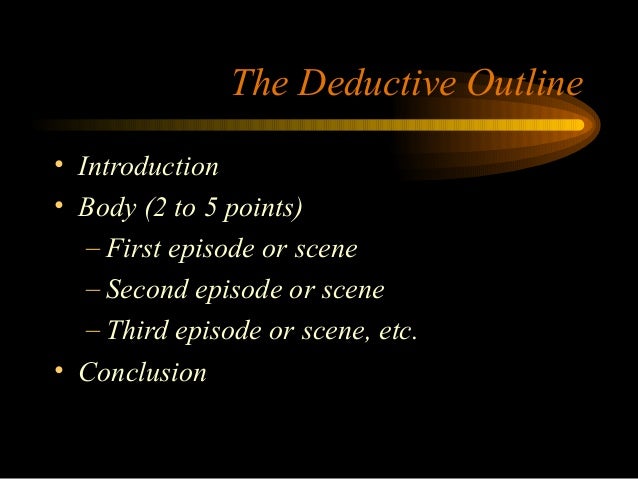 The Deductive Outline

• Introduction
• Body (2 to 5 points)
– First episode or scene
– Second episode or scene
– Third episode or scene, etc.
• Conclusion